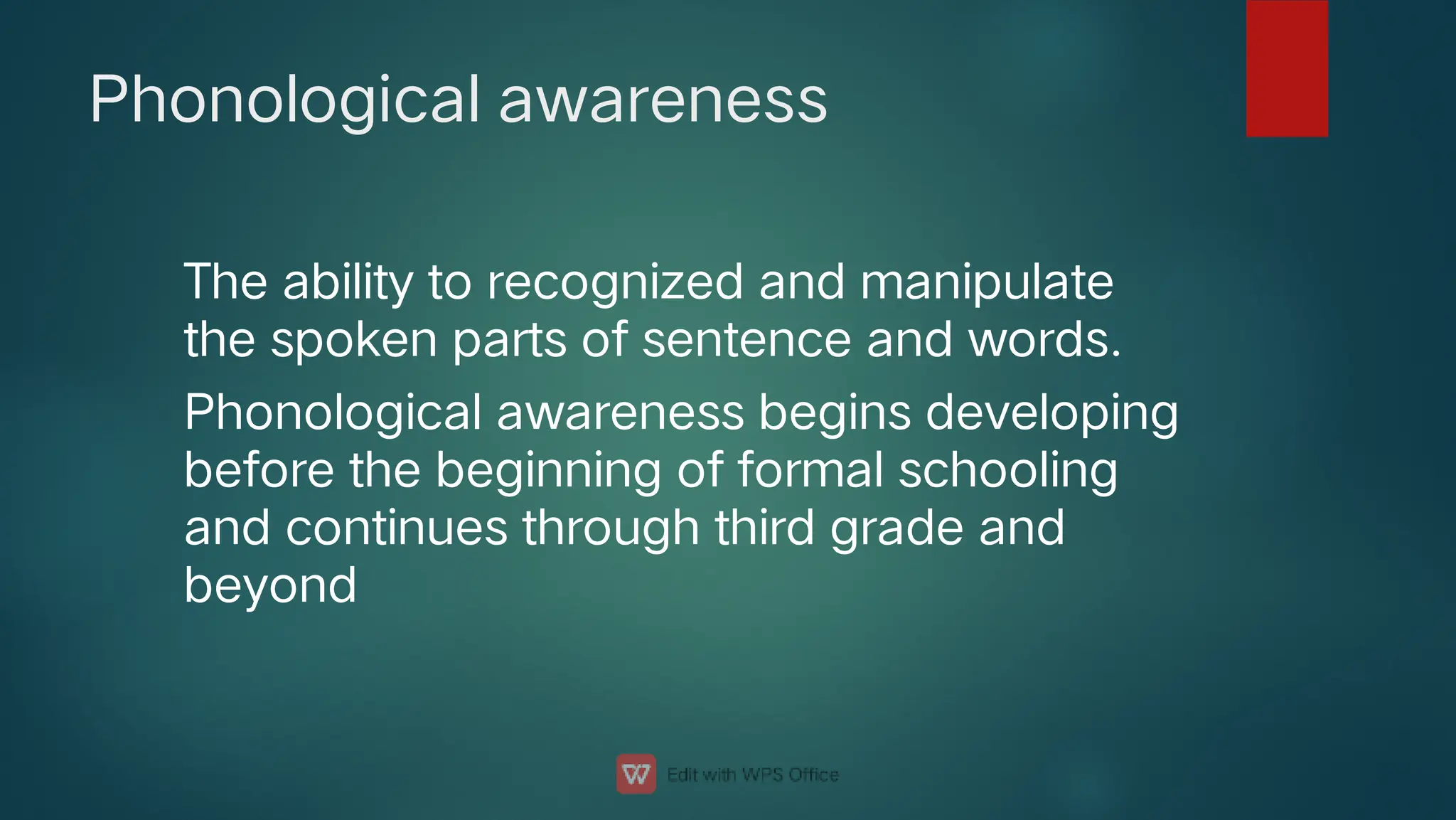 Phonological awareness

The ability to recognized and manipulate the spoken parts of sentence and words.

Phonological awareness begins developing before the beginning of formal schooling and continues through third grade and beyond

Edit with WPS Office